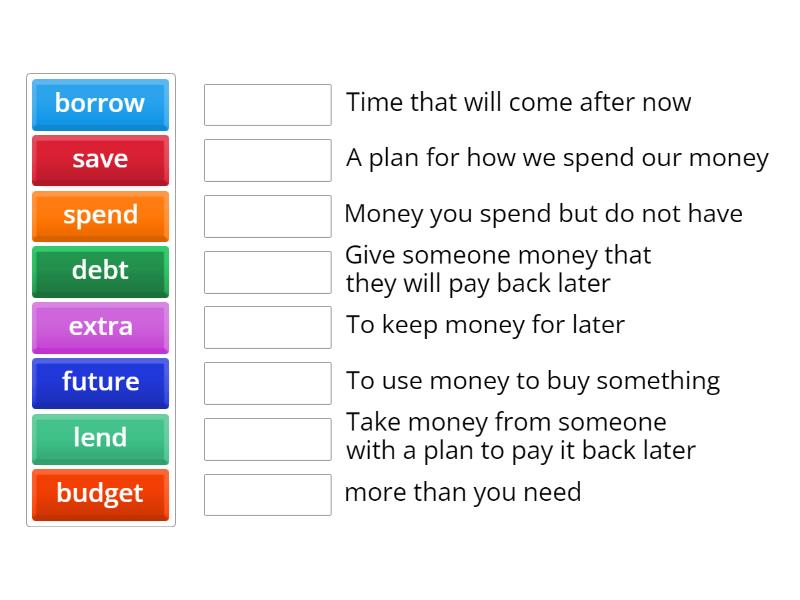 borrow
save
spend
debt
extra
future
lend
budget

Time that will come after now

A plan for how we spend our money

Money you spend but do not have

Give someone money that they will pay back later

To keep money for later

To use money to buy something

Take money from someone with a plan to pay it back later

more than you need